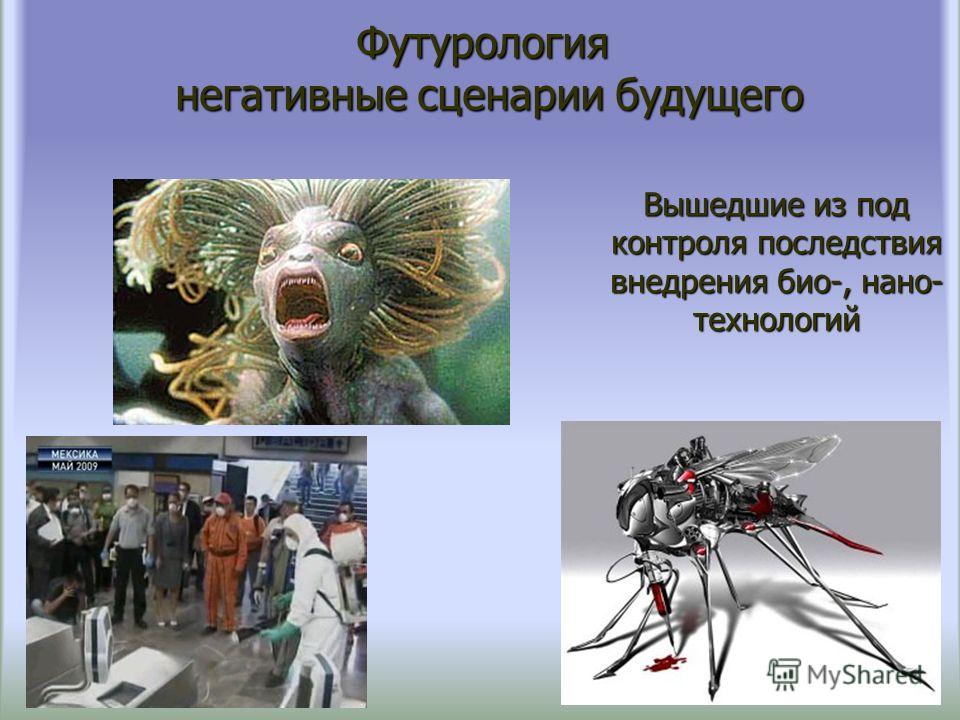 Футурология
негативные сценарии будущего

Вышедшие из под контроля последствия внедрения био-, нано-технологий

МЕКСИКА
МАЙ 2009

MyShared